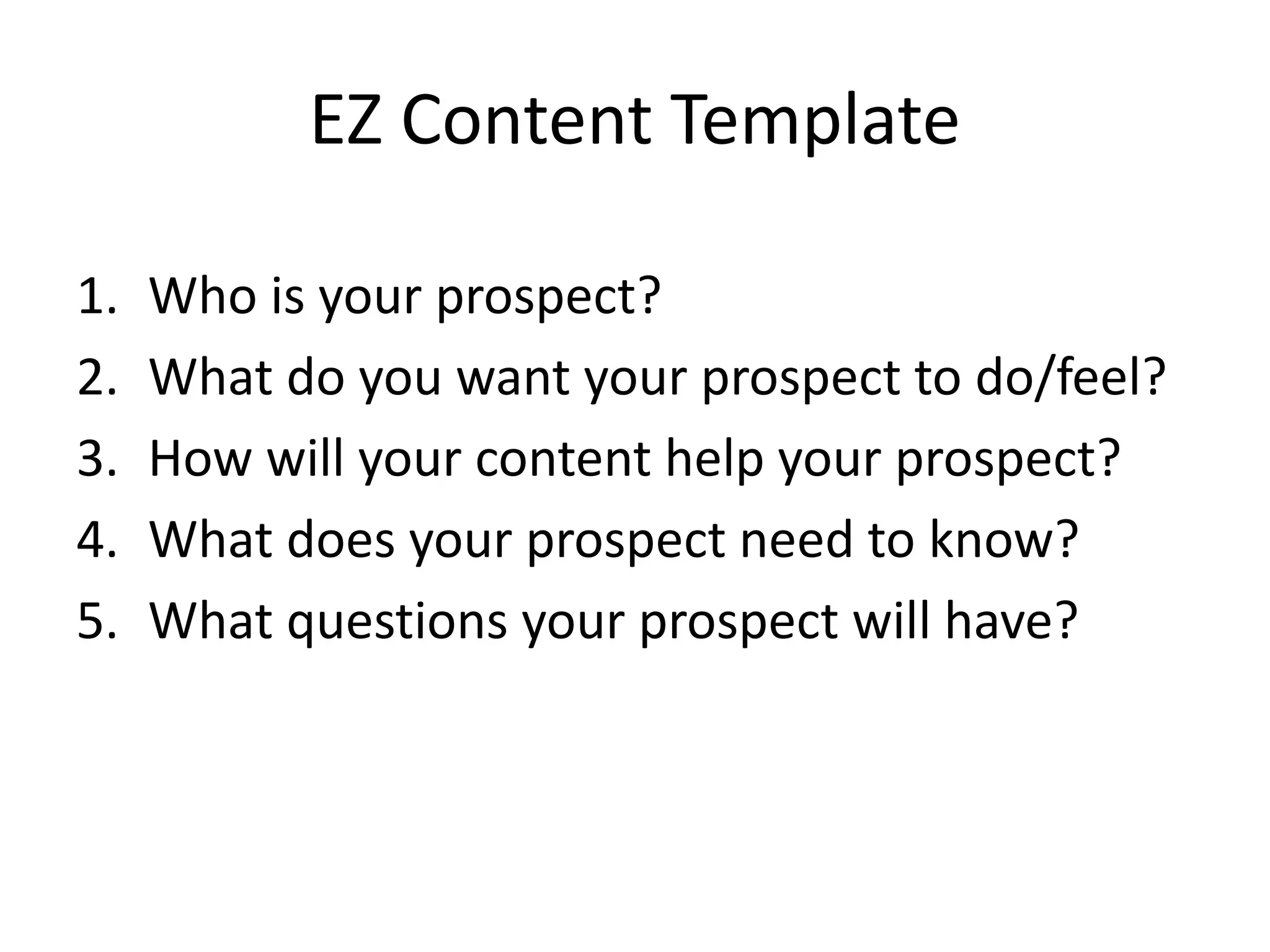 EZ Content Template

1. Who is your prospect?
2. What do you want your prospect to do/feel?
3. How will your content help your prospect?
4. What does your prospect need to know?
5. What questions your prospect will have?